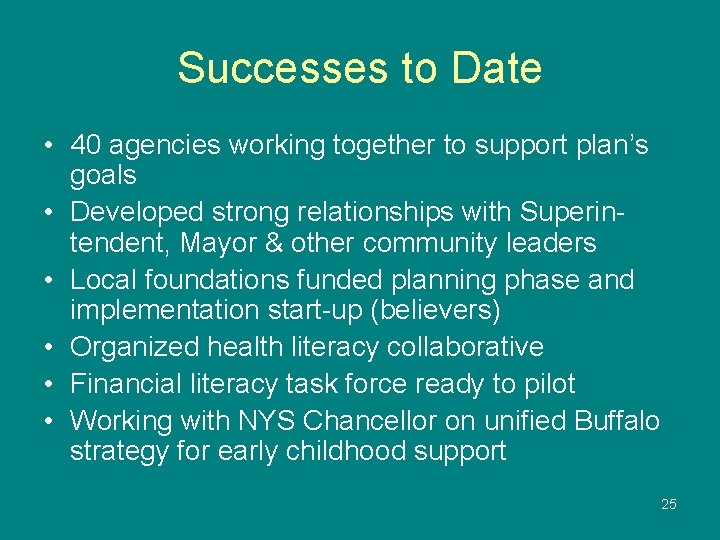 Successes to Date

• 40 agencies working together to support plan's goals
• Developed strong relationships with Superintendent, Mayor & other community leaders
• Local foundations funded planning phase and implementation start-up (believers)
• Organized health literacy collaborative
• Financial literacy task force ready to pilot
• Working with NYS Chancellor on unified Buffalo strategy for early childhood support

25